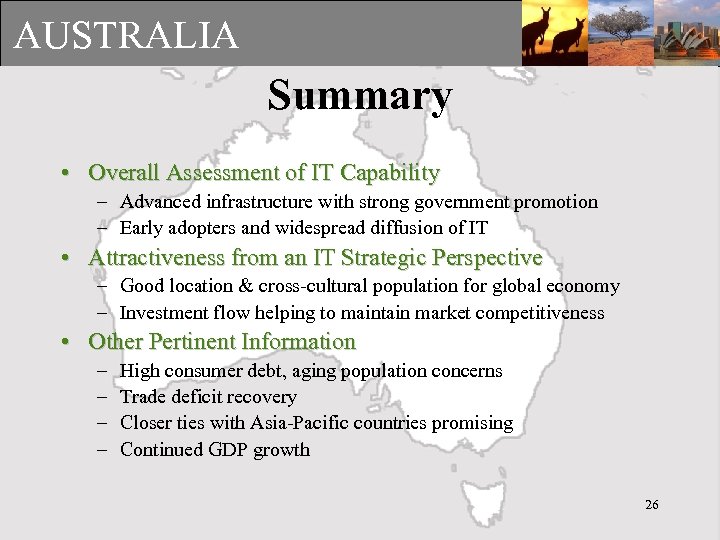 AUSTRALIA

Summary

• Overall Assessment of IT Capability
– Advanced infrastructure with strong government promotion
– Early adopters and widespread diffusion of IT
• Attractiveness from an IT Strategic Perspective
– Good location & cross-cultural population for global economy
– Investment flow helping to maintain market competitiveness
• Other Pertinent Information
– High consumer debt, aging population concerns
– Trade deficit recovery
– Closer ties with Asia-Pacific countries promising
– Continued GDP growth

26